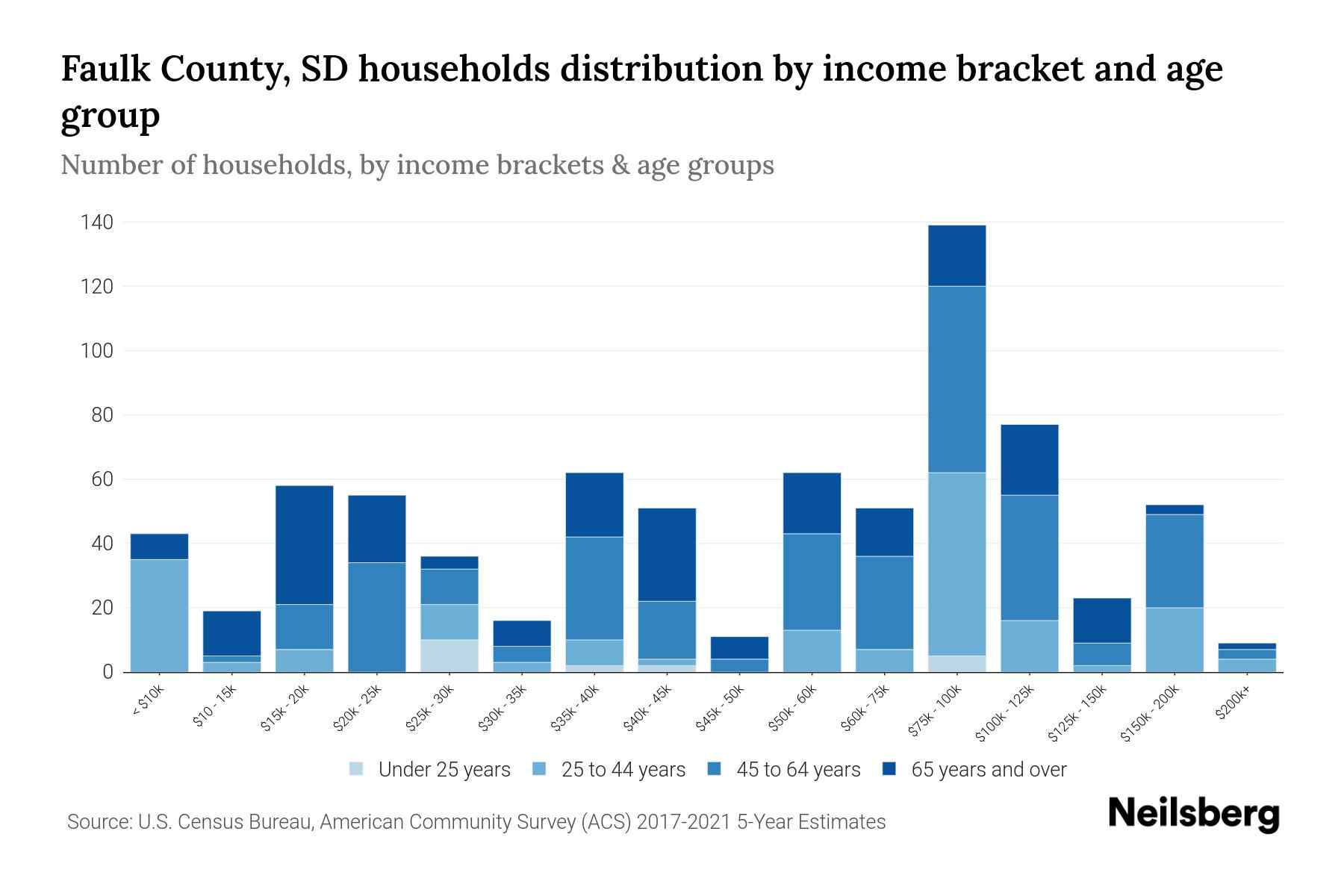 Faulk County, SD households distribution by income bracket and age group

Number of households, by income brackets & age groups

140
120
100
80
60
40
20
0

< $10k
$10 - 15k
$15k - 20k
$20k - 25k
$25k - 30k
$30k - 35k
$35k - 40k
$40k - 45k
$45k - 50k
$50k - 60k
$60k - 75k
$75k - 100k
$100k - 125k
$125k - 150k
$150k - 200k
$200k+

Under 25 years
25 to 44 years
45 to 64 years
65 years and over

Source: U.S. Census Bureau, American Community Survey (ACS) 2017-2021 5-Year Estimates

Neilsberg